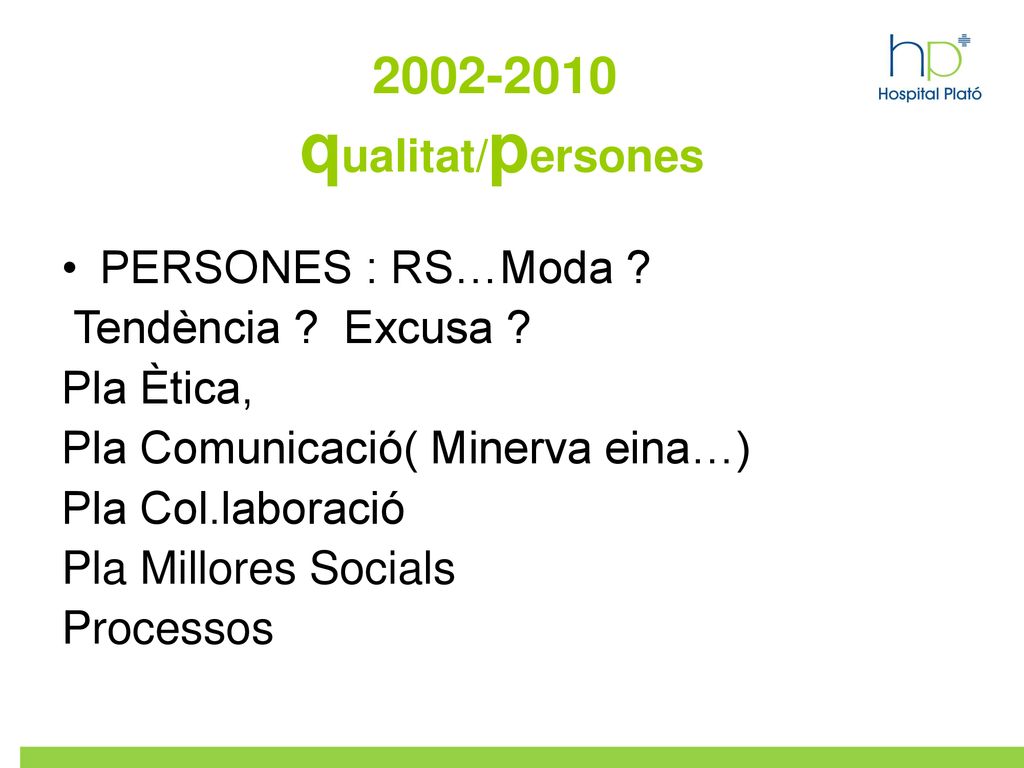 2002-2010
qualitat/persones

hp
Hospital Plató

• PERSONES : RS…Moda ?
Tendència ? Excusa ?
Pla Ètica,
Pla Comunicació( Minerva eina…)
Pla Col.laboració
Pla Millores Socials
Processos